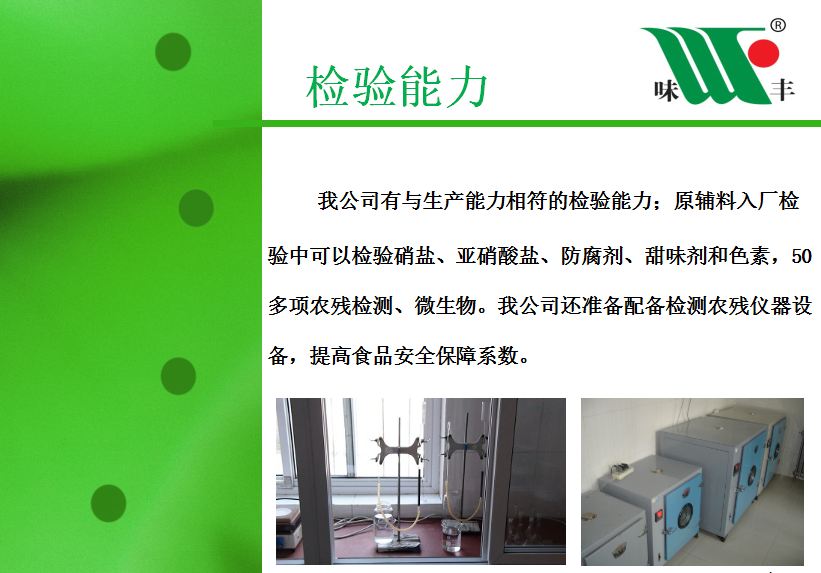 检验能力

®
味 丰

我公司有与生产能力相符的检验能力；原辅料入厂检验中可以检验硝盐、亚硝酸盐、防腐剂、甜味剂和色素，50多项农残检测、微生物。我公司还准备配备检测农残仪器设备，提高食品安全保障系数。